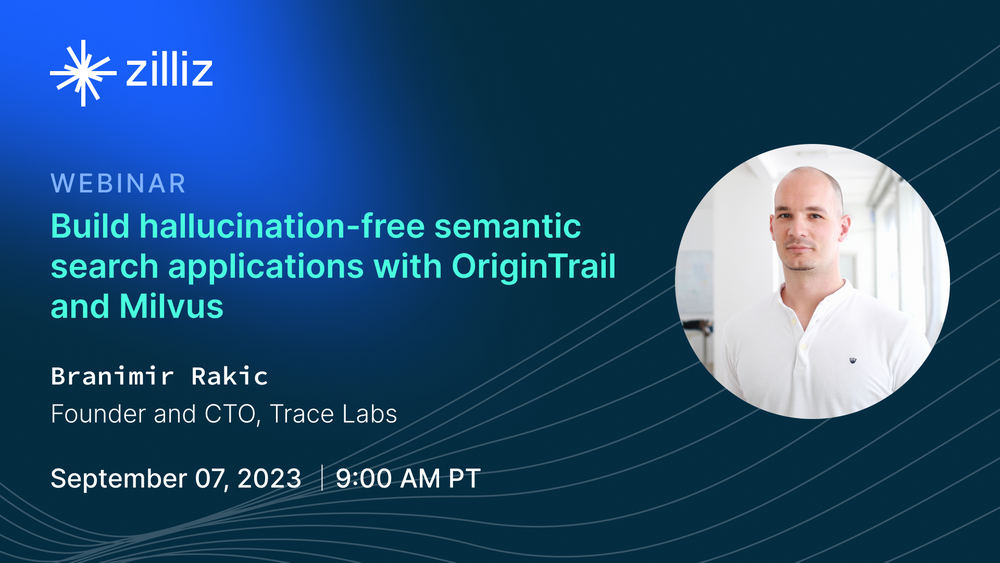 zilliz

WEBINAR

Build hallucination-free semantic search applications with OriginTrail and Milvus

Branimir Rakic

Founder and CTO, Trace Labs

September 07, 2023 | 9:00 AM PT